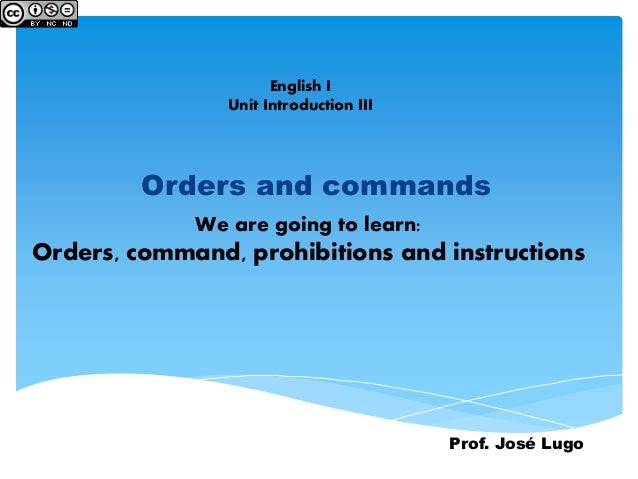 cc BY NC ND

English I
Unit Introduction III

Orders and commands

We are going to learn:
Orders, command, prohibitions and instructions

Prof. José Lugo